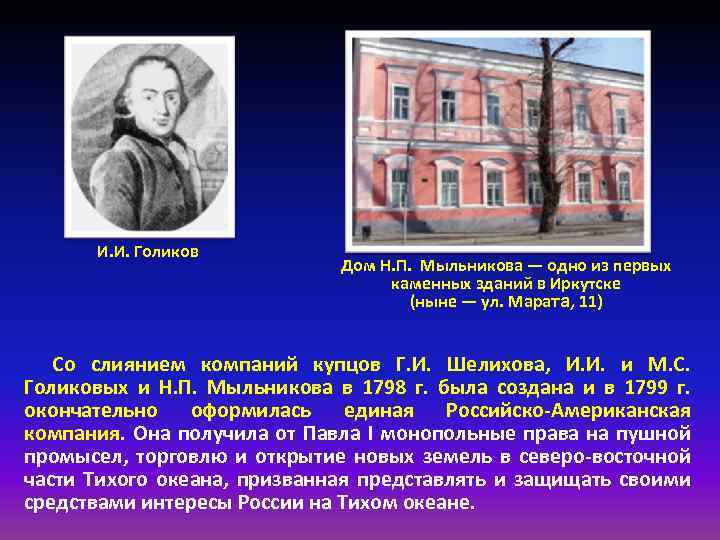 И.И. Голиков

Дом Н.П. Мыльникова — одно из первых каменных зданий в Иркутске (ныне — ул. Марата, 11)

Со слиянием компаний купцов Г.И. Шелихова, И.И. и М.С. Голиковых и Н.П. Мыльникова в 1798 г. была создана и в 1799 г. окончательно оформилась единая Российско-Американская компания. Она получила от Павла I монопольные права на пушной промысел, торговлю и открытие новых земель в северо-восточной части Тихого океана, призванная представлять и защищать своими средствами интересы России на Тихом океане.